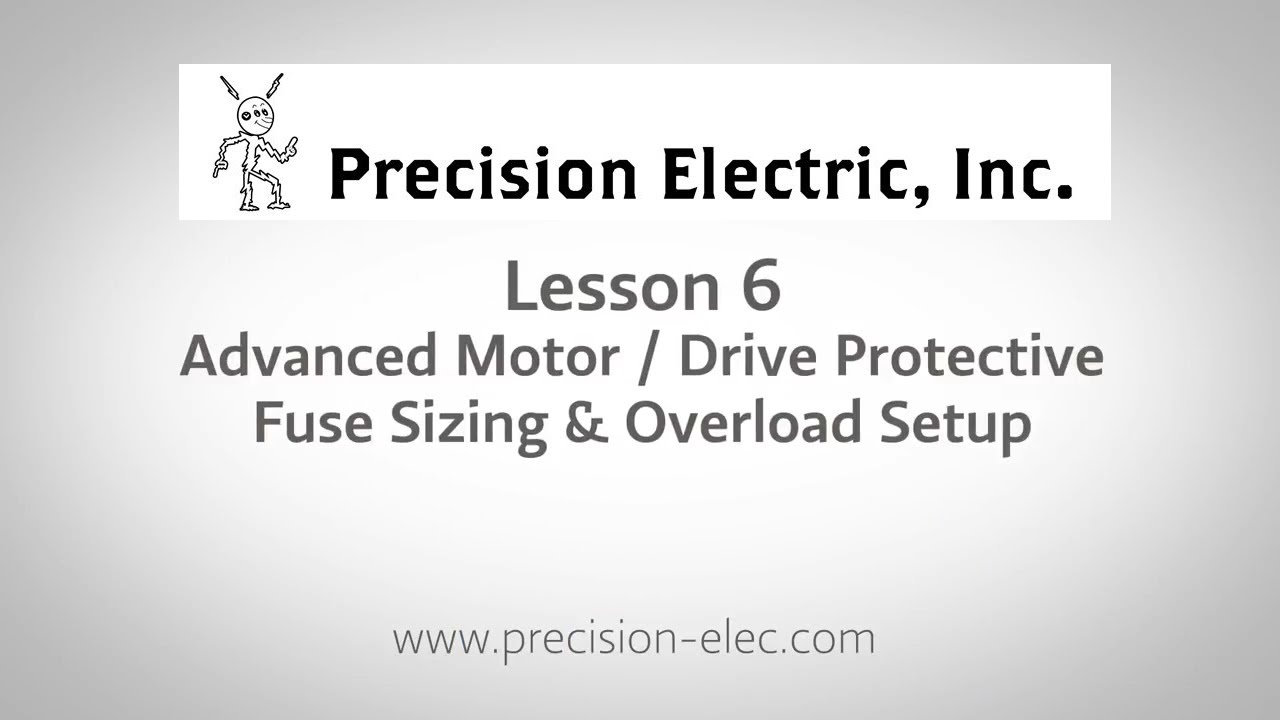 Precision Electric, Inc.

Lesson 6
Advanced Motor / Drive Protective
Fuse Sizing & Overload Setup

www.precision-elec.com